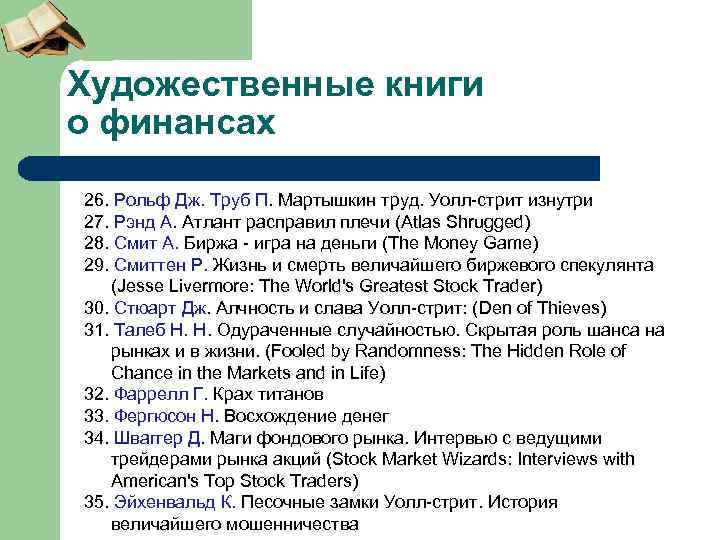 Художественные книги о финансах

26. Рольф Дж. Труб П. Мартышкин труд. Уолл-стрит изнутри
27. Рэнд А. Атлант расправил плечи (Atlas Shrugged)
28. Смит А. Биржа - игра на деньги (The Money Game)
29. Смиттен Р. Жизнь и смерть величайшего биржевого спекулянта (Jesse Livermore: The World's Greatest Stock Trader)
30. Стюарт Дж. Алчность и слава Уолл-стрит: (Den of Thieves)
31. Талеб Н. Н. Одураченные случайностью. Скрытая роль шанса на рынках и в жизни. (Fooled by Randomness: The Hidden Role of Chance in the Markets and in Life)
32. Фаррелл Г. Крах титанов
33. Фергюсон Н. Восхождение денег
34. Швагер Д. Маги фондового рынка. Интервью с ведущими трейдерами рынка акций (Stock Market Wizards: Interviews with American's Top Stock Traders)
35. Эйхенвальд К. Песочные замки Уолл-стрит. История величайшего мошенничества